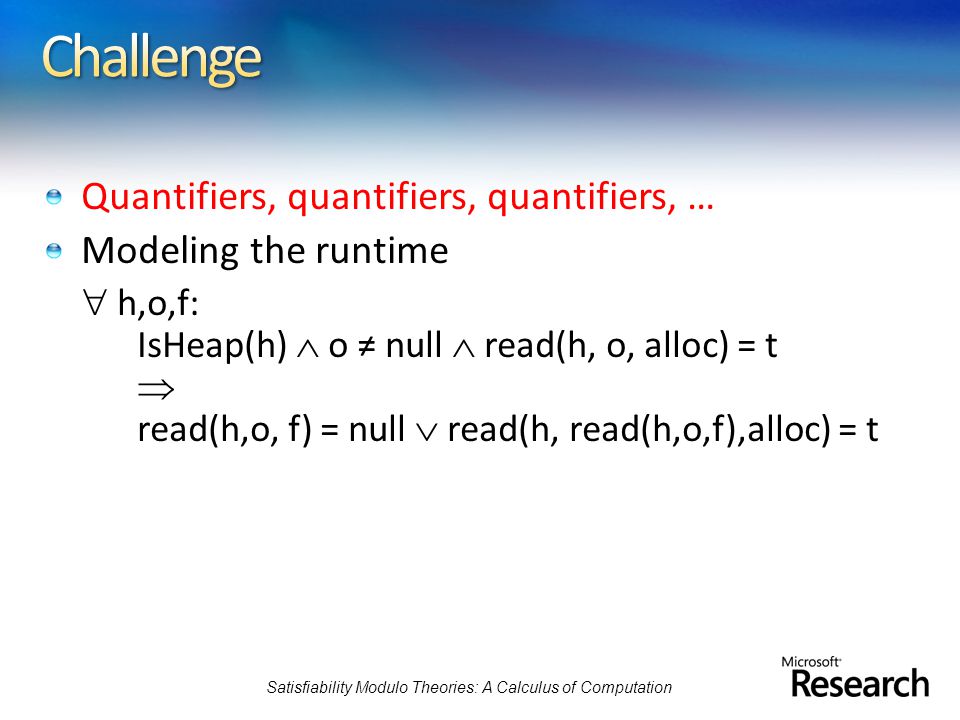 Challenge

Quantifiers, quantifiers, quantifiers, …

Modeling the runtime

$\forall$ h,o,f:
IsHeap(h) $\wedge$ o ≠ null $\wedge$ read(h, o, alloc) = t
$\Rightarrow$
read(h,o, f) = null $\vee$ read(h, read(h,o,f),alloc) = t

Satisfiability Modulo Theories: A Calculus of Computation

Microsoft Research